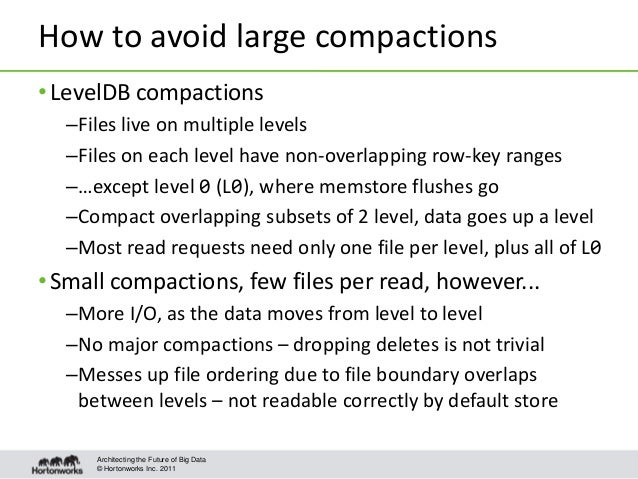 How to avoid large compactions

• LevelDB compactions
–Files live on multiple levels
–Files on each level have non-overlapping row-key ranges
–…except level 0 (L0), where memstore flushes go
–Compact overlapping subsets of 2 level, data goes up a level
–Most read requests need only one file per level, plus all of L0

• Small compactions, few files per read, however...
–More I/O, as the data moves from level to level
–No major compactions – dropping deletes is not trivial
–Messes up file ordering due to file boundary overlaps between levels – not readable correctly by default store

Hortonworks
Architecting the Future of Big Data
© Hortonworks Inc. 2011